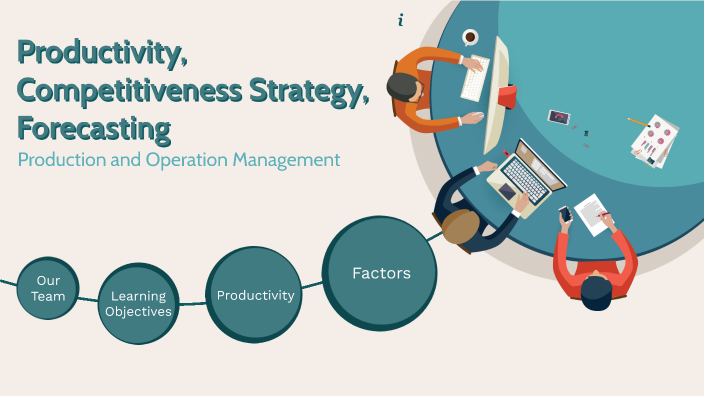 i

Productivity, Competitiveness Strategy, Forecasting

Production and Operation Management

Our Team

Learning Objectives

Productivity

Factors